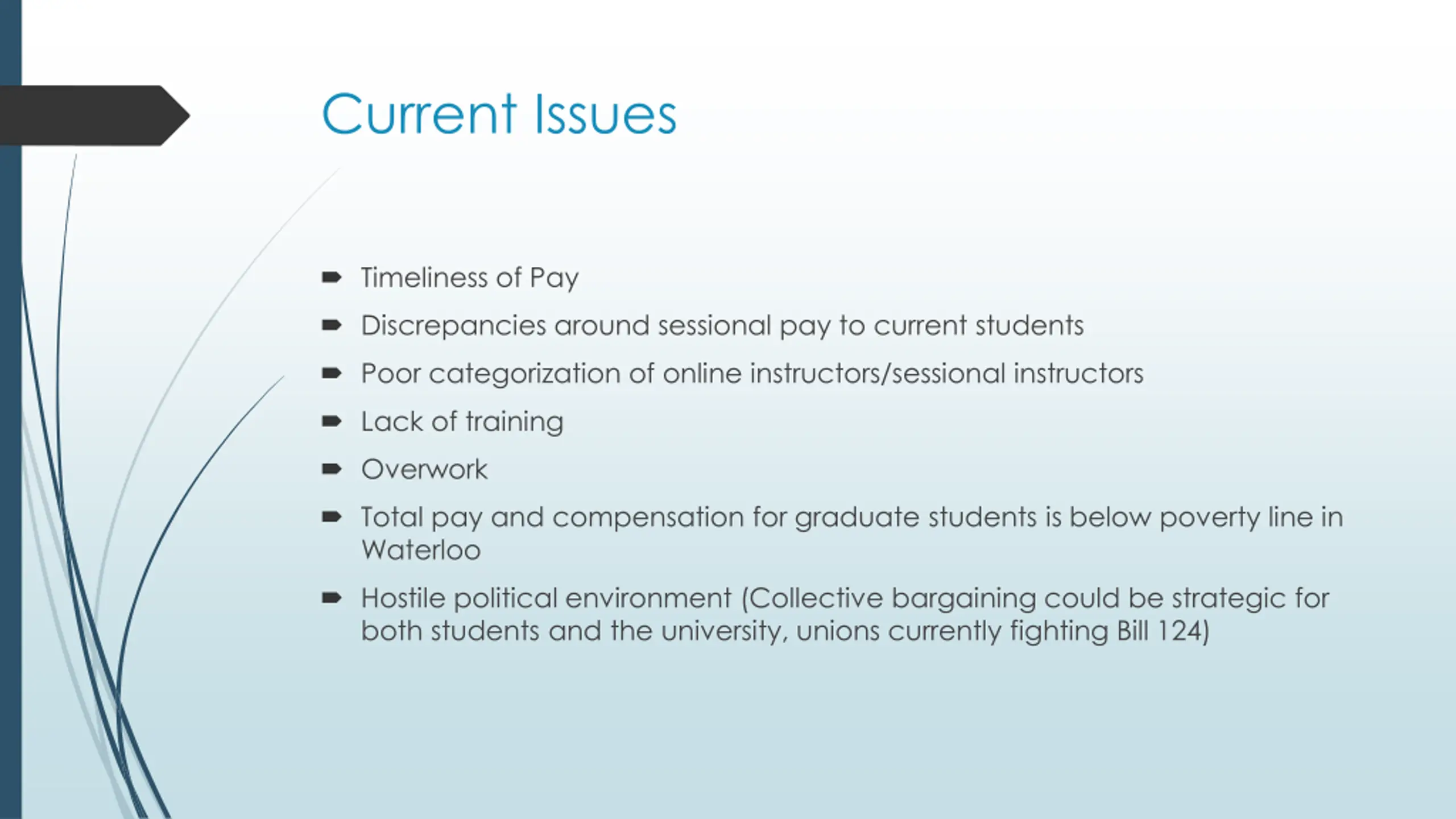 Current Issues

- Timeliness of Pay
- Discrepancies around sessional pay to current students
- Poor categorization of online instructors/sessional instructors
- Lack of training
- Overwork
- Total pay and compensation for graduate students is below poverty line in Waterloo
- Hostile political environment (Collective bargaining could be strategic for both students and the university, unions currently fighting Bill 124)